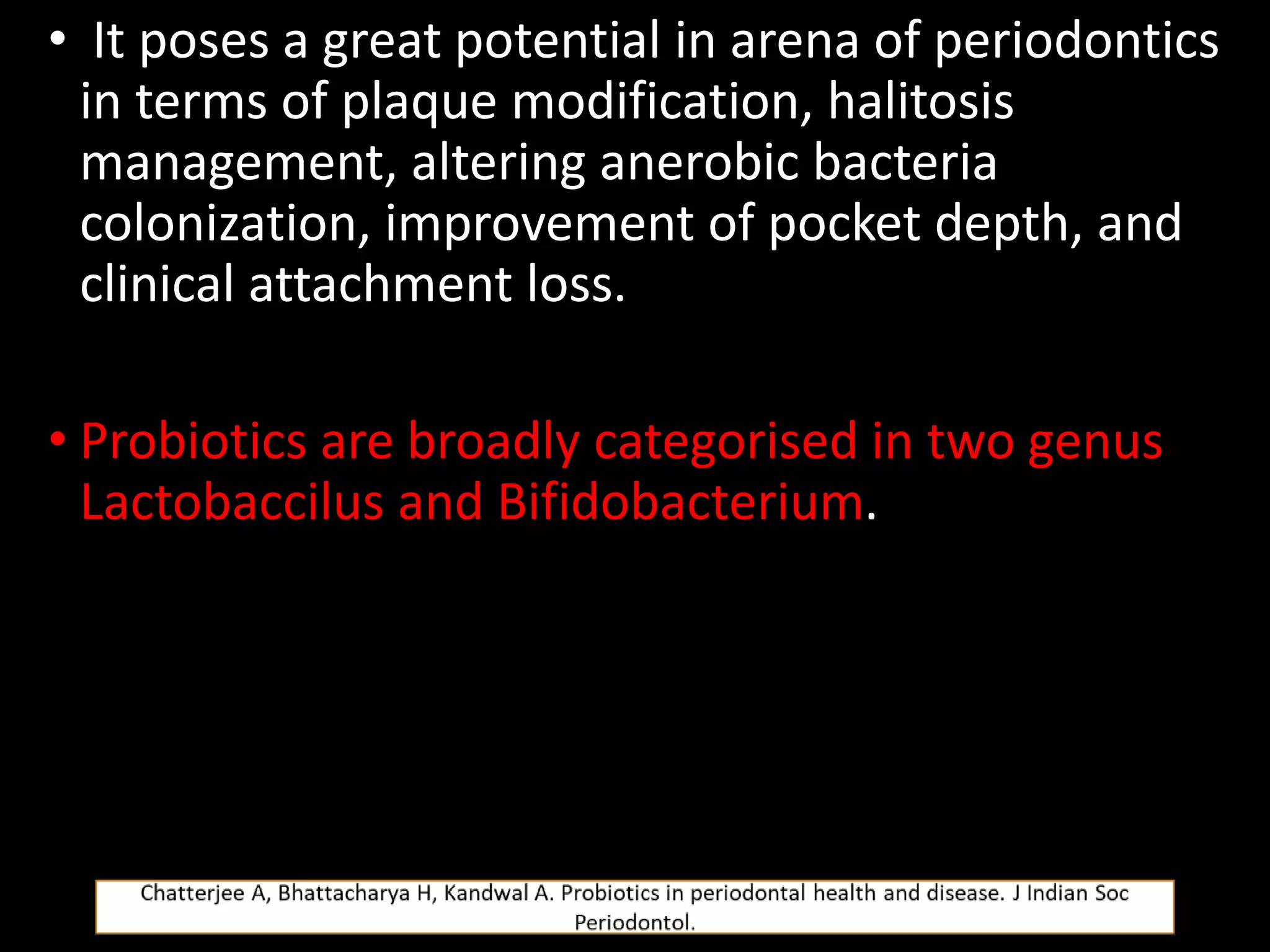 • It poses a great potential in arena of periodontics in terms of plaque modification, halitosis management, altering anerobic bacteria colonization, improvement of pocket depth, and clinical attachment loss.

• Probiotics are broadly categorised in two genus Lactobaccilus and Bifidobacterium.

Chatterjee A, Bhattacharya H, Kandwal A. Probiotics in periodontal health and disease. J Indian Soc Periodontol.